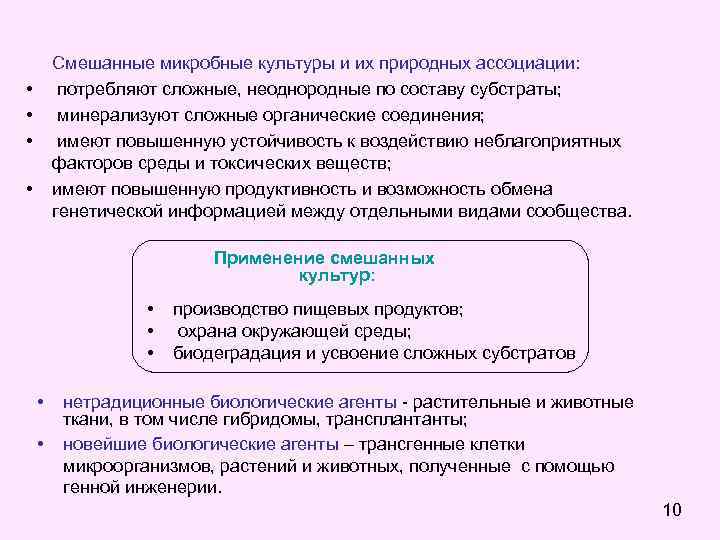 Смешанные микробные культуры и их природных ассоциации:

• потребляют сложные, неоднородные по составу субстраты;
• минерализуют сложные органические соединения;
• имеют повышенную устойчивость к воздействию неблагоприятных факторов среды и токсических веществ;
• имеют повышенную продуктивность и возможность обмена генетической информацией между отдельными видами сообщества.

Применение смешанных культур:

• производство пищевых продуктов;
• охрана окружающей среды;
• биодеградация и усвоение сложных субстратов

• нетрадиционные биологические агенты - растительные и животные ткани, в том числе гибридомы, трансплантанты;
• новейшие биологические агенты – трансгенные клетки микроорганизмов, растений и животных, полученные с помощью генной инженерии.

10